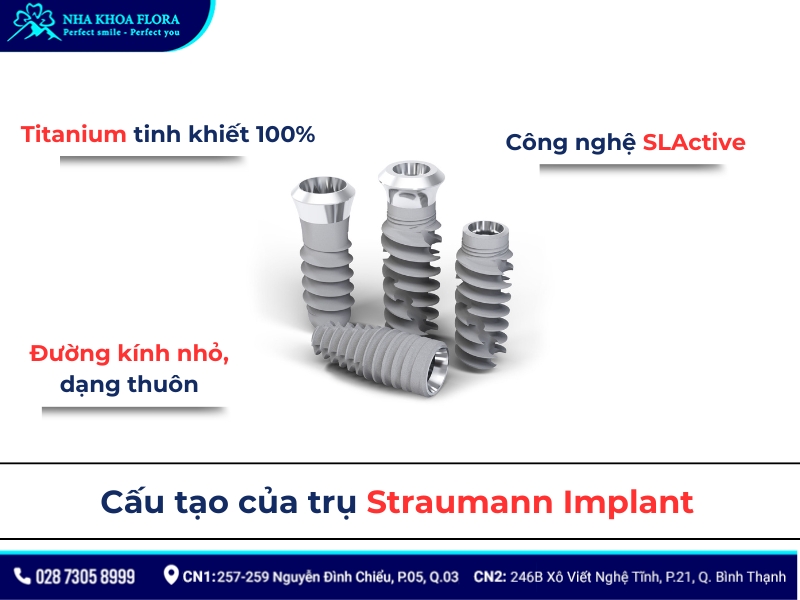 NHA KHOA FLORA
Perfect smile - Perfect you

Titanium tinh khiết 100%

Công nghệ SLActive

Đường kính nhỏ, dạng thuôn

Cấu tạo của trụ Straumann Implant

028 7305 8999   CN1: 257-259 Nguyễn Đình Chiểu, P.05, Q.03   CN2: 246B Xô Viết Nghệ Tĩnh, P.21, Q. Bình Thạnh